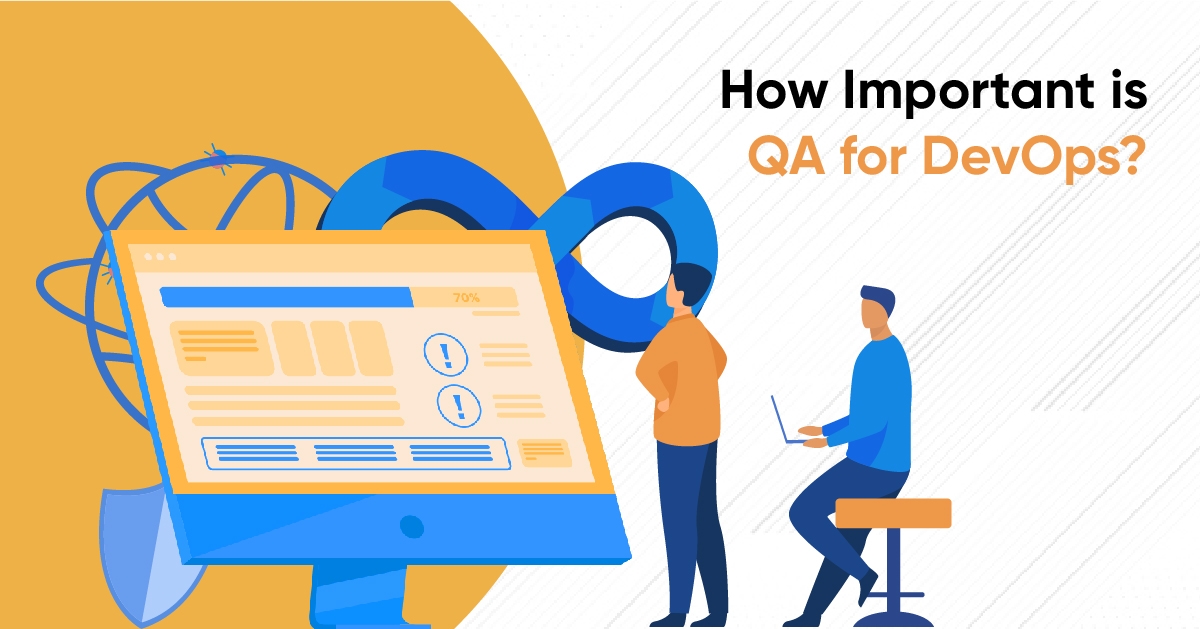 How Important is QA for DevOps?

70%

!

!